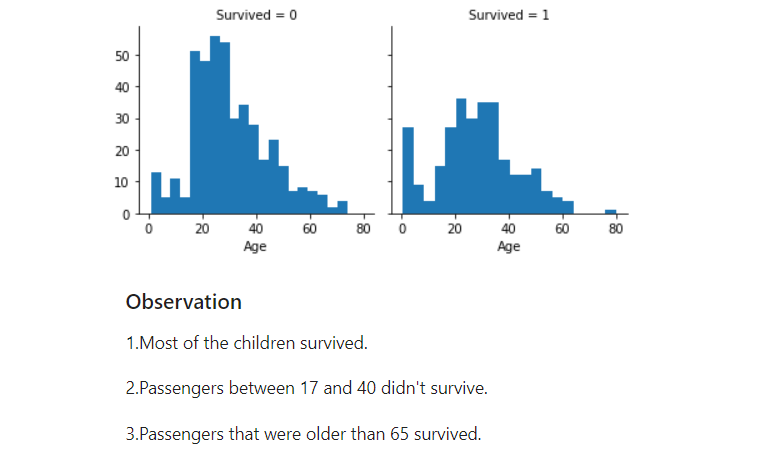 Survived = 0

50
40
30
20
10
0

0 20 40 60 80
Age

Survived = 1

0 20 40 60 80
Age

Observation

1.Most of the children survived.

2.Passengers between 17 and 40 didn't survive.

3.Passengers that were older than 65 survived.